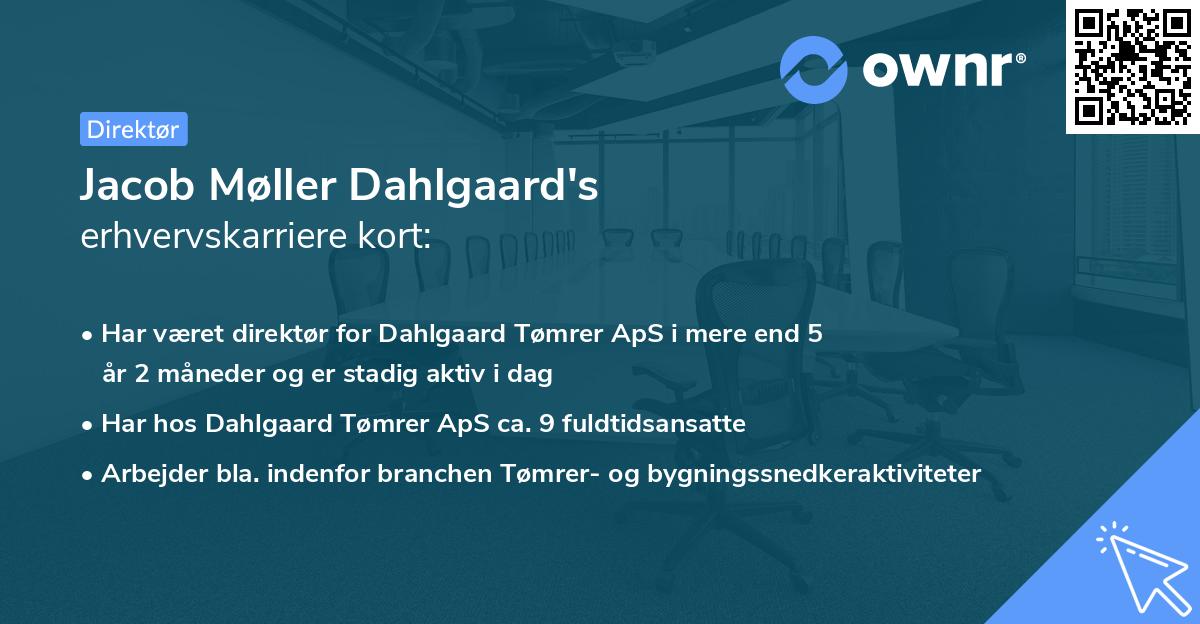 ownr®

Direktør

Jacob Møller Dahlgaard's
erhvervskarriere kort:

• Har været direktør for Dahlgaard Tømrer ApS i mere end 5 år 2 måneder og er stadig aktiv i dag
• Har hos Dahlgaard Tømrer ApS ca. 9 fuldtidsansatte
• Arbejder bla. indenfor branchen Tømrer- og bygningssnedkeraktiviteter